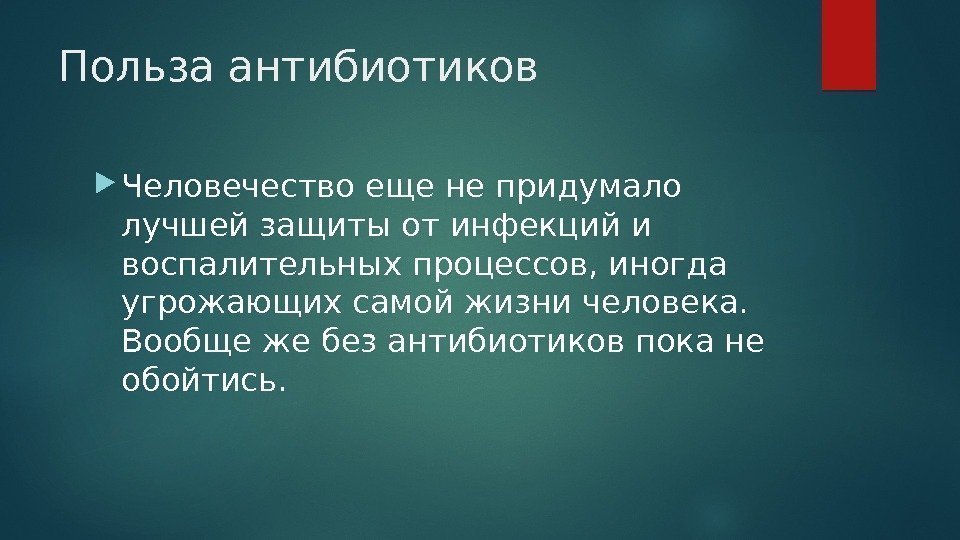 Польза антибиотиков

Человечество еще не придумало лучшей защиты от инфекций и воспалительных процессов, иногда угрожающих самой жизни человека. Вообще же без антибиотиков пока не обойтись.